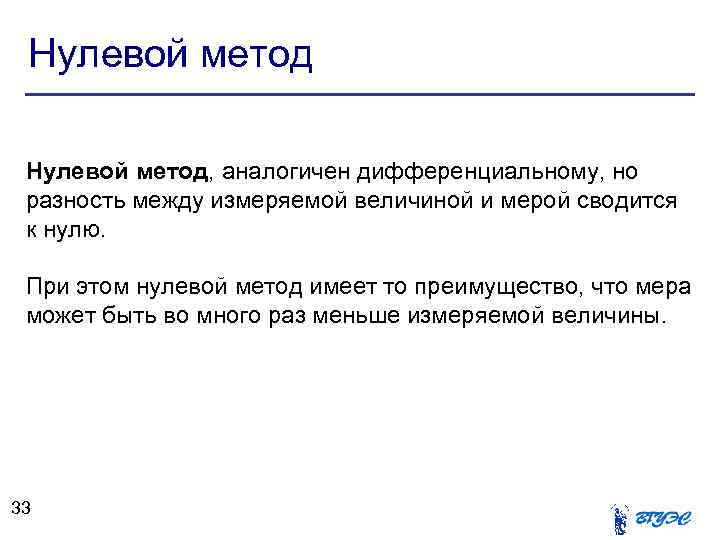 Нулевой метод

Нулевой метод, аналогичен дифференциальному, но разность между измеряемой величиной и мерой сводится к нулю.

При этом нулевой метод имеет то преимущество, что мера может быть во много раз меньше измеряемой величины.

33

ВГУЭС